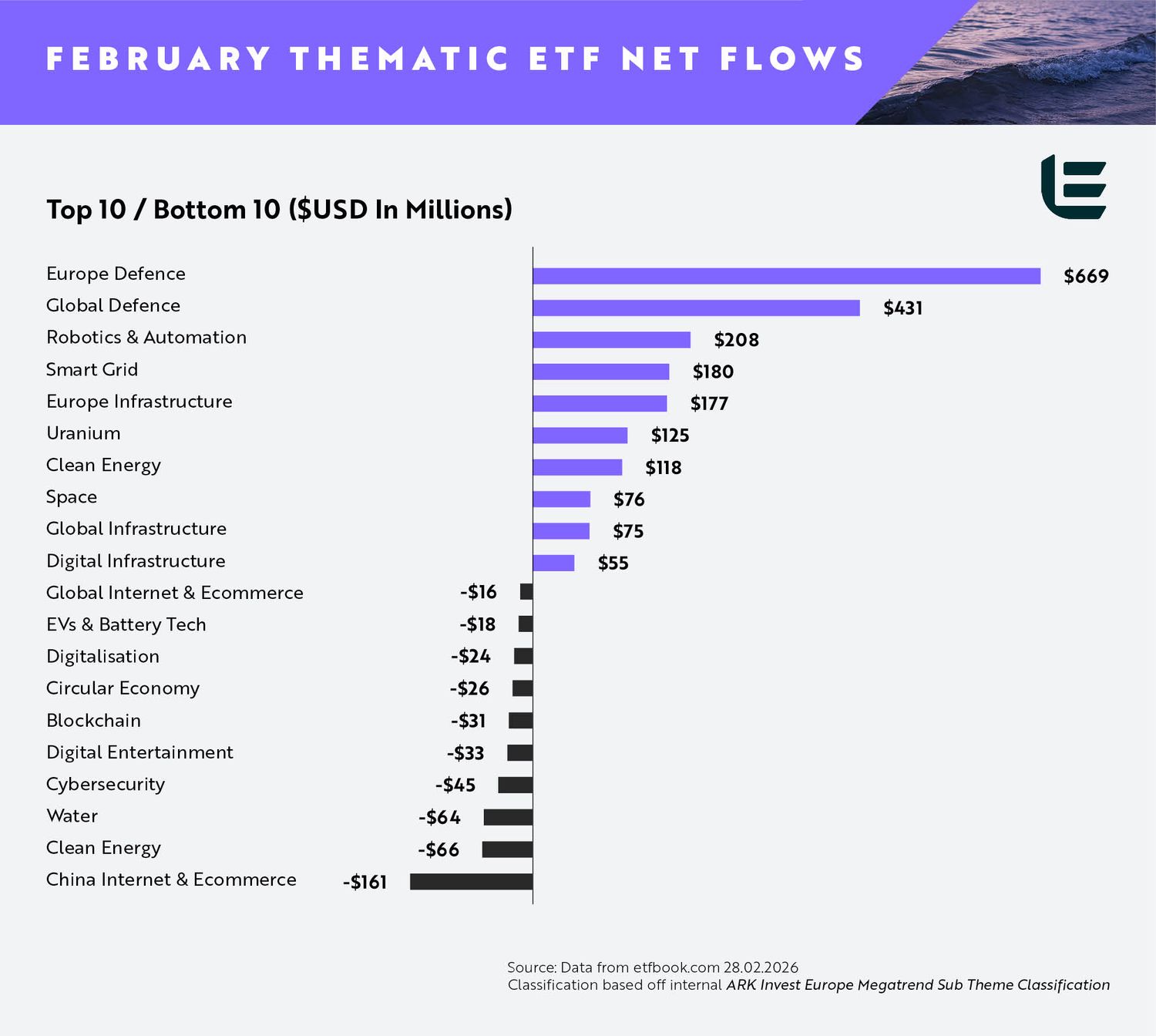 FEBRUARY THEMATIC ETF NET FLOWS

Top 10 / Bottom 10 ($USD In Millions)

Europe Defence $669
Global Defence $431
Robotics & Automation $208
Smart Grid $180
Europe Infrastructure $177
Uranium $125
Clean Energy $118
Space $76
Global Infrastructure $75
Digital Infrastructure $55
Global Internet & Ecommerce -$16
EVs & Battery Tech -$18
Digitalisation -$24
Circular Economy -$26
Blockchain -$31
Digital Entertainment -$33
Cybersecurity -$45
Water -$64
Clean Energy -$66
China Internet & Ecommerce -$161

Source: Data from etfbook.com 28.02.2026
Classification based off internal ARK Invest Europe Megatrend Sub Theme Classification